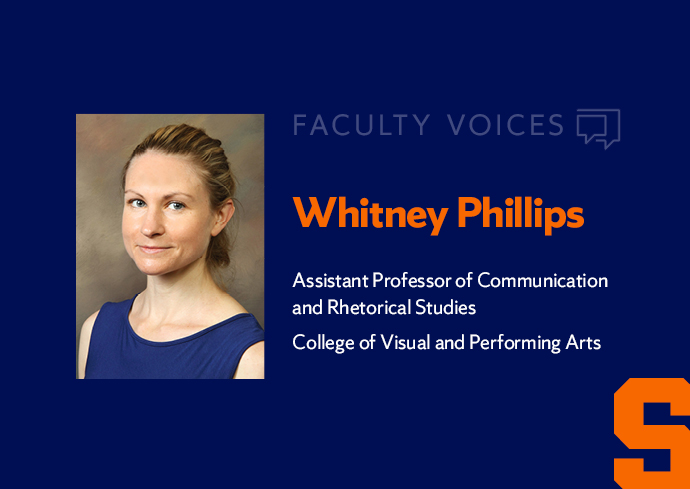 FACULTY VOICES

Whitney Phillips

Assistant Professor of Communication and Rhetorical Studies

College of Visual and Performing Arts

S